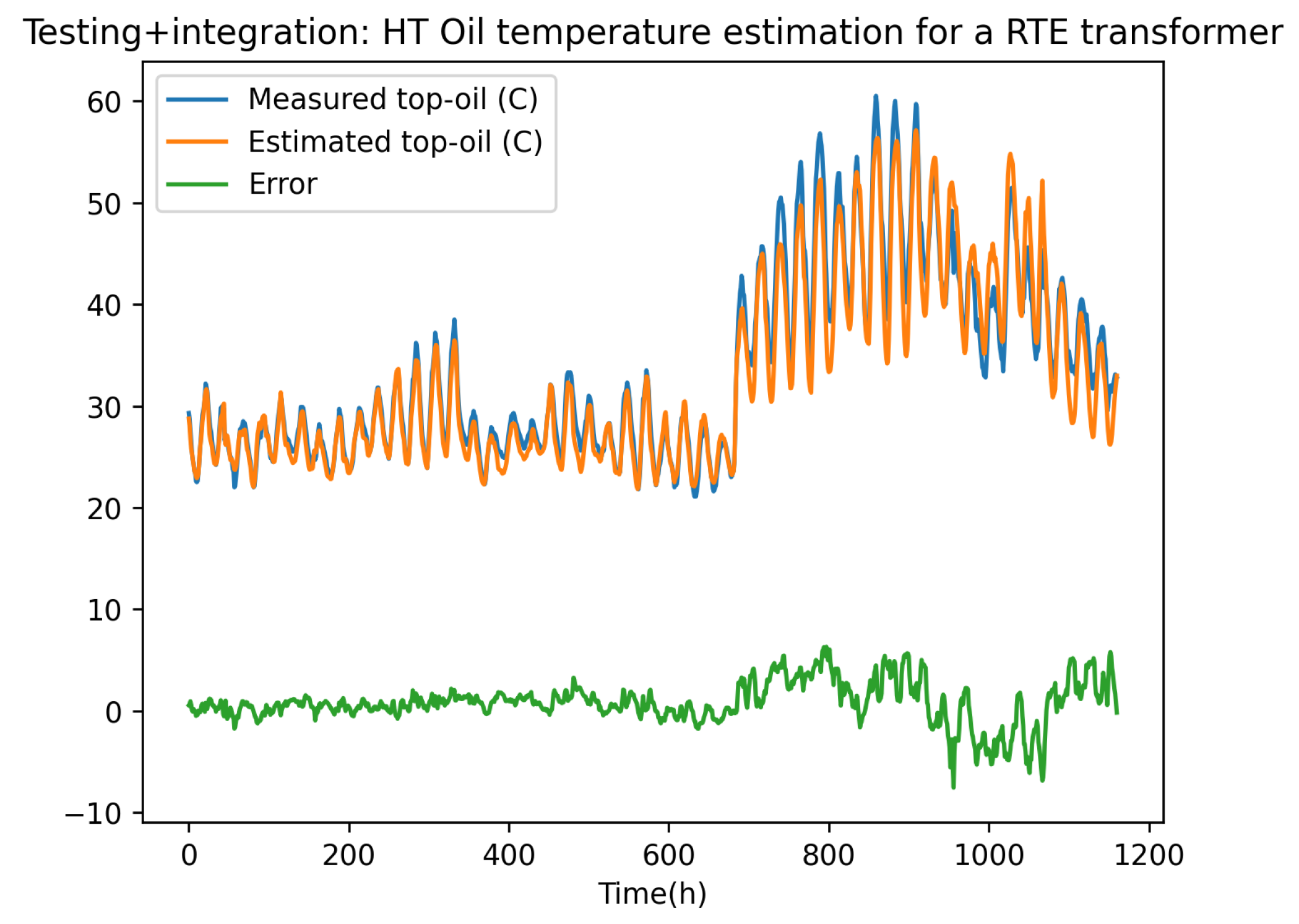 Testing+integration: HT Oil temperature estimation for a RTE transformer

Measured top-oil (C)
Estimated top-oil (C)
Error

60
50
40
30
20
10
0
−10

0
200
400
600
800
1000
1200
Time(h)